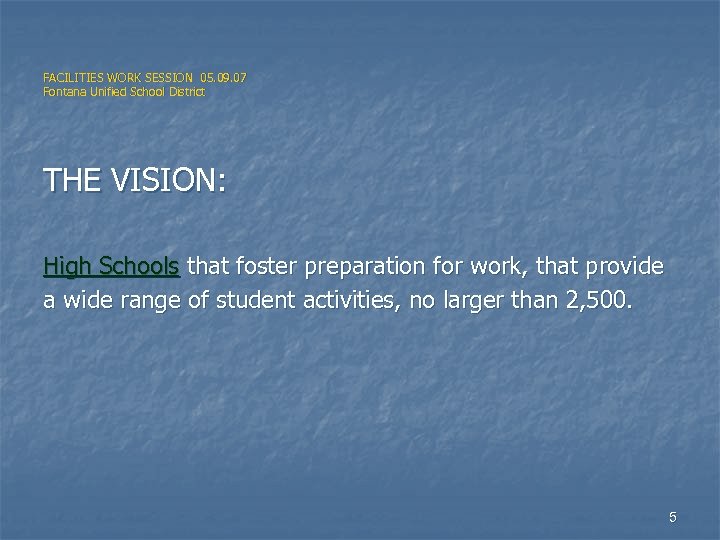 FACILITIES WORK SESSION 05.09.07
Fontana Unified School District

THE VISION:

High Schools that foster preparation for work, that provide a wide range of student activities, no larger than 2,500.

5